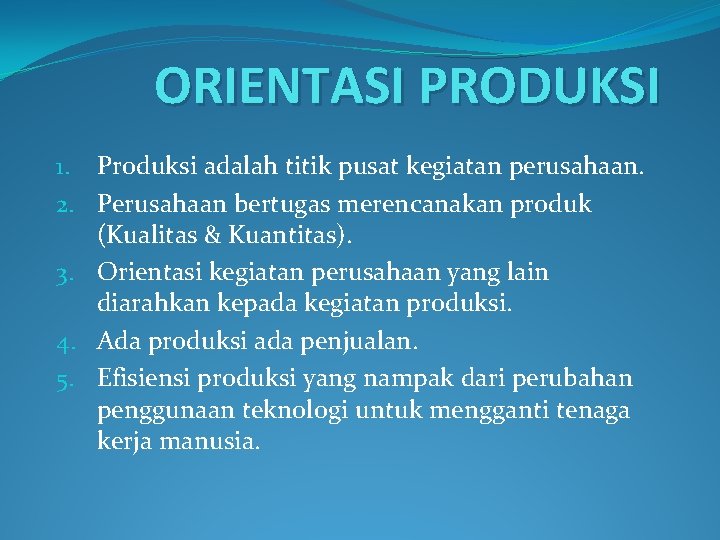 ORIENTASI PRODUKSI

1. Produksi adalah titik pusat kegiatan perusahaan.
2. Perusahaan bertugas merencanakan produk (Kualitas & Kuantitas).
3. Orientasi kegiatan perusahaan yang lain diarahkan kepada kegiatan produksi.
4. Ada produksi ada penjualan.
5. Efisiensi produksi yang nampak dari perubahan penggunaan teknologi untuk mengganti tenaga kerja manusia.